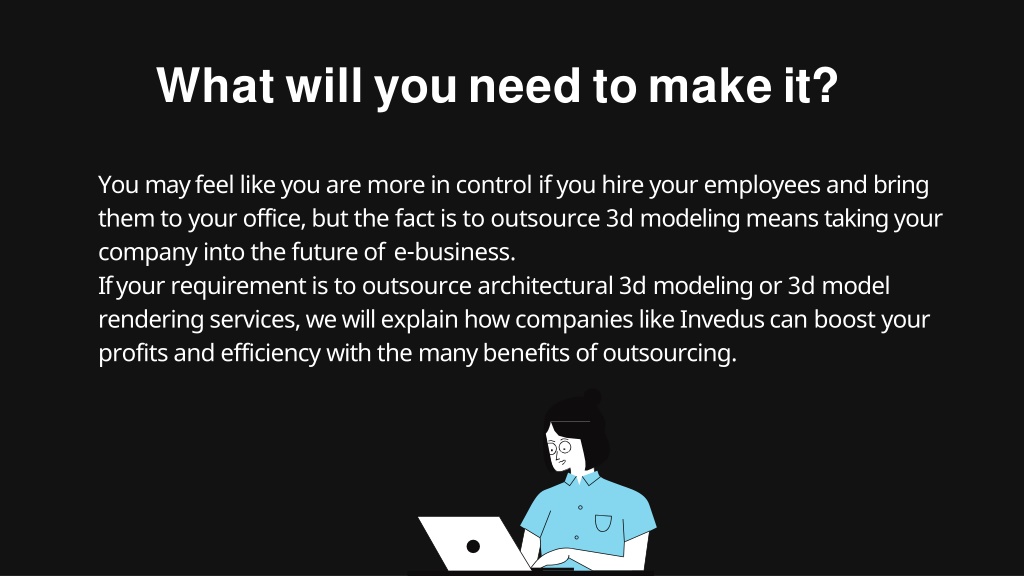 What will you need to make it?

You may feel like you are more in control if you hire your employees and bring them to your office, but the fact is to outsource 3d modeling means taking your company into the future of e-business.
If your requirement is to outsource architectural 3d modeling or 3d model rendering services, we will explain how companies like Invedus can boost your profits and efficiency with the many benefits of outsourcing.